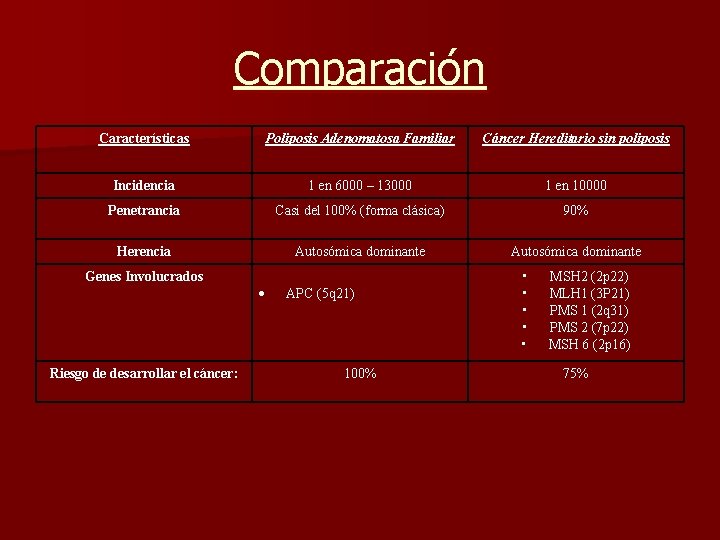 Comparación

| Características | Poliposis Adenomatosa Familiar | Cáncer Hereditario sin poliposis |
|---|---|---|
| Incidencia | 1 en 6000 – 13000 | 1 en 10000 |
| Penetrancia | Casi del 100% (forma clásica) | 90% |
| Herencia | Autosómica dominante | Autosómica dominante |
| Genes Involucrados | • APC (5q21) | ▪ MSH2 (2p22) ▪ MLH1 (3P21) ▪ PMS 1 (2q31) ▪ PMS 2 (7p22) ▪ MSH 6 (2p16) |
| Riesgo de desarrollar el cáncer: | 100% | 75% |